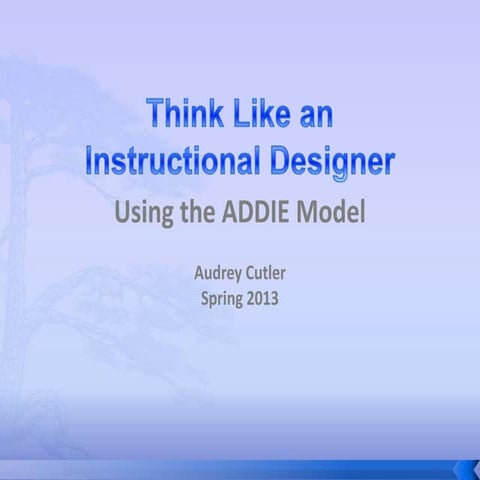 Think Like an Instructional Designer

Using the ADDIE Model

Audrey Cutler
Spring 2013